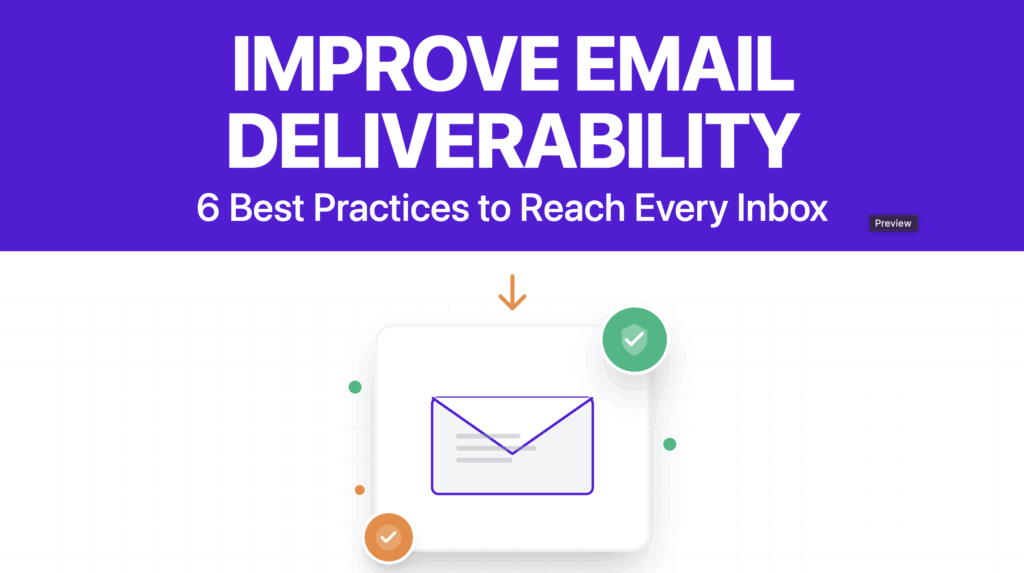 IMPROVE EMAIL DELIVERABILITY

6 Best Practices to Reach Every Inbox

Preview